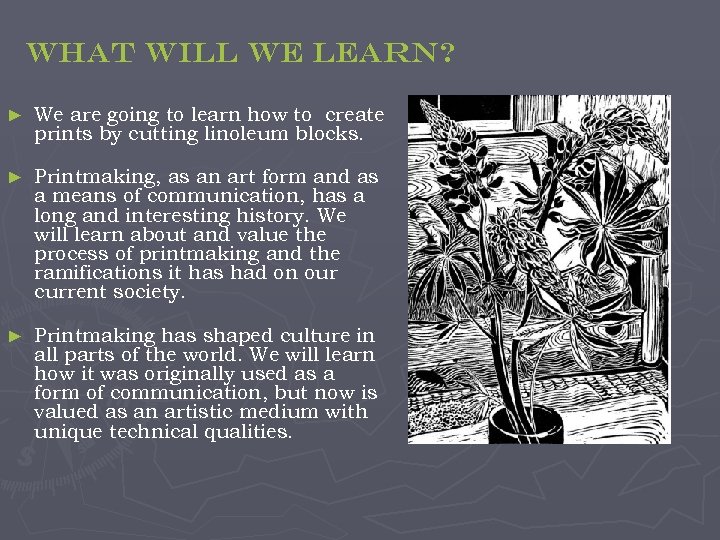 WHAT WILL WE LEARN?

► We are going to learn how to create prints by cutting linoleum blocks.

► Printmaking, as an art form and as a means of communication, has a long and interesting history. We will learn about and value the process of printmaking and the ramifications it has had on our current society.

► Printmaking has shaped culture in all parts of the world. We will learn how it was originally used as a form of communication, but now is valued as an artistic medium with unique technical qualities.